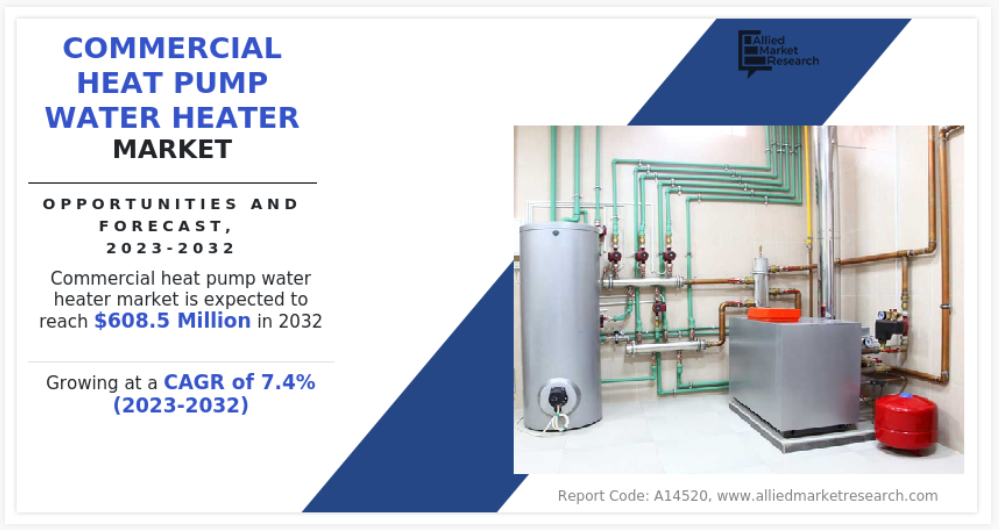 COMMERCIAL HEAT PUMP WATER HEATER MARKET

OPPORTUNITIES AND FORECAST, 2023-2032

Commercial heat pump water heater market is expected to reach $608.5 Million in 2032

Growing at a CAGR of 7.4% (2023-2032)

Allied Market Research

Report Code: A14520, www.alliedmarketresearch.com